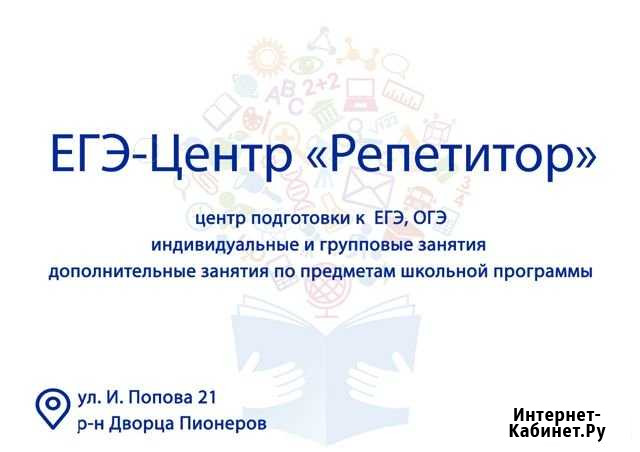 ABC 2+2

ЕГЭ-Центр «Репетитор»

центр подготовки к ЕГЭ, ОГЭ
индивидуальные и групповые занятия
дополнительные занятия по предметам школьной программы

ул. И. Попова 21
р-н Дворца Пионеров

Интернет-Кабинет.Ру